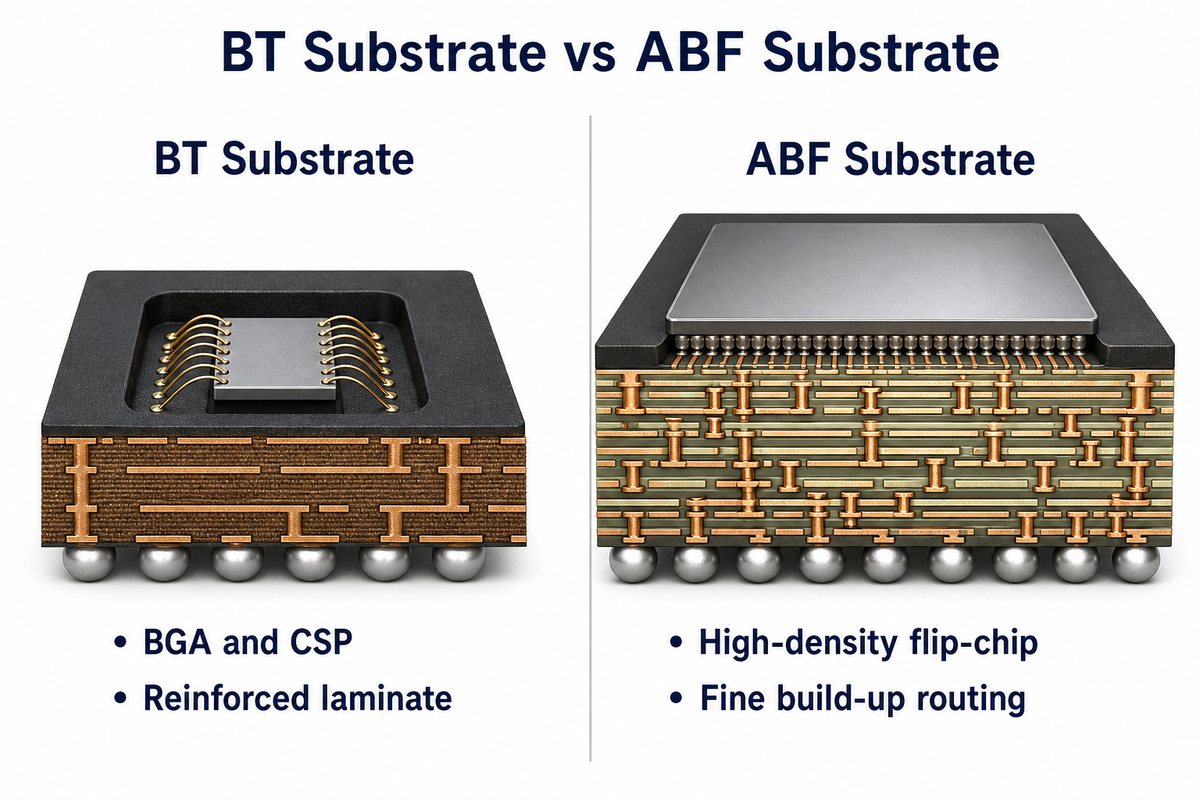 BT Substrate vs ABF Substrate

BT Substrate

• BGA and CSP
• Reinforced laminate

ABF Substrate

• High-density flip-chip
• Fine build-up routing